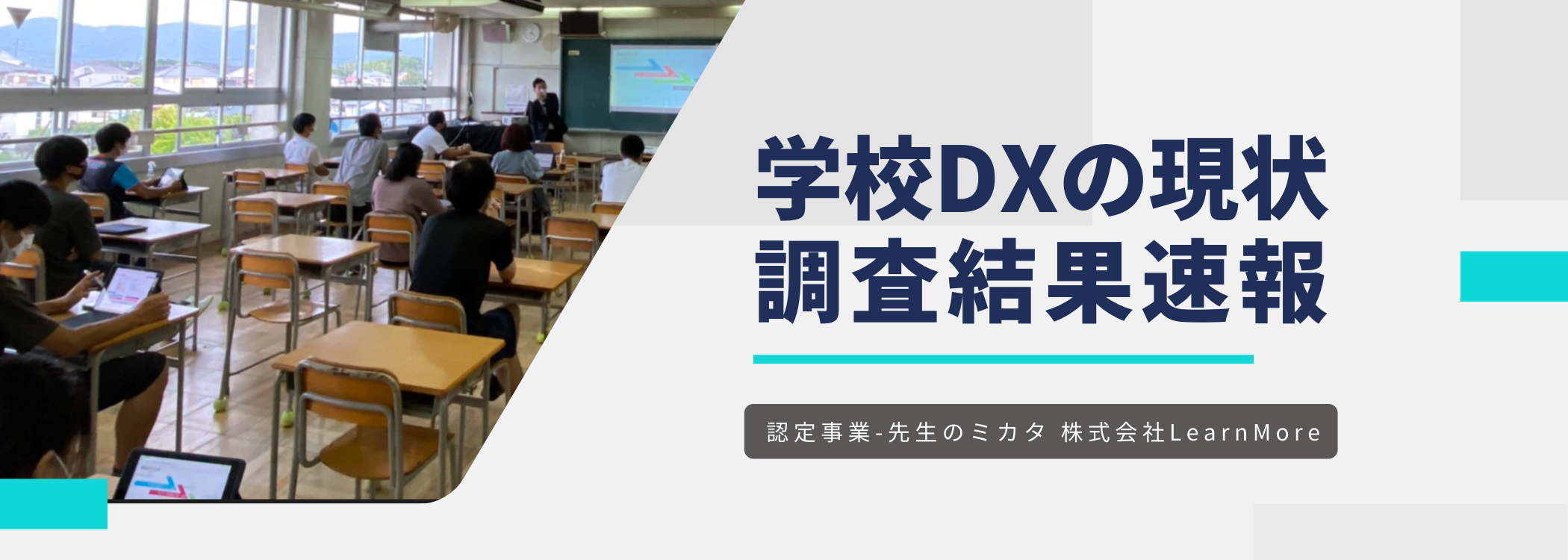 学校DXの現状
調査結果速報

認定事業-先生のミカタ 株式会社LearnMore